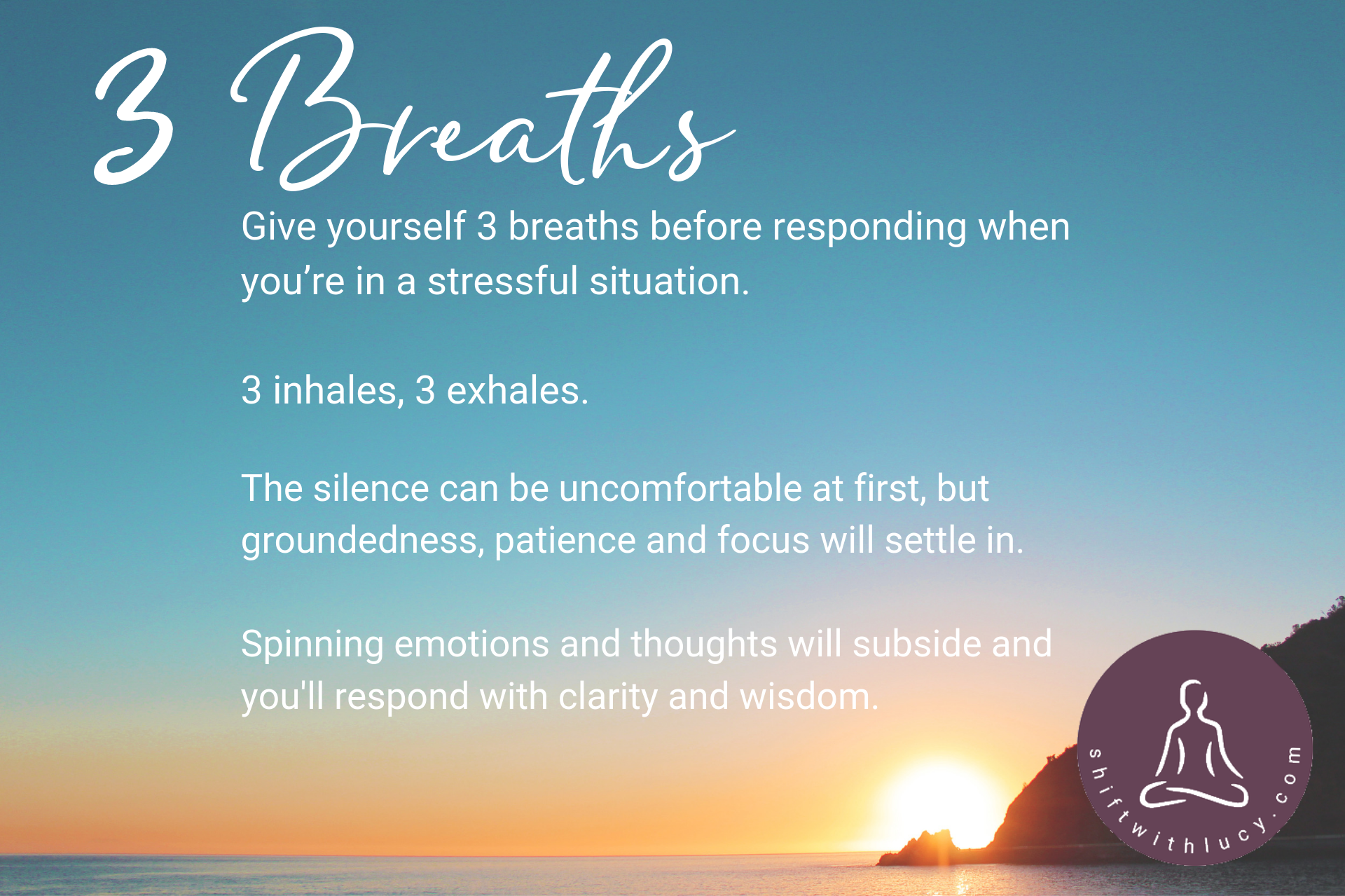 3 Breaths

Give yourself 3 breaths before responding when you’re in a stressful situation.

3 inhales, 3 exhales.

The silence can be uncomfortable at first, but groundedness, patience and focus will settle in.

Spinning emotions and thoughts will subside and you'll respond with clarity and wisdom.

shiftwithlucy.com